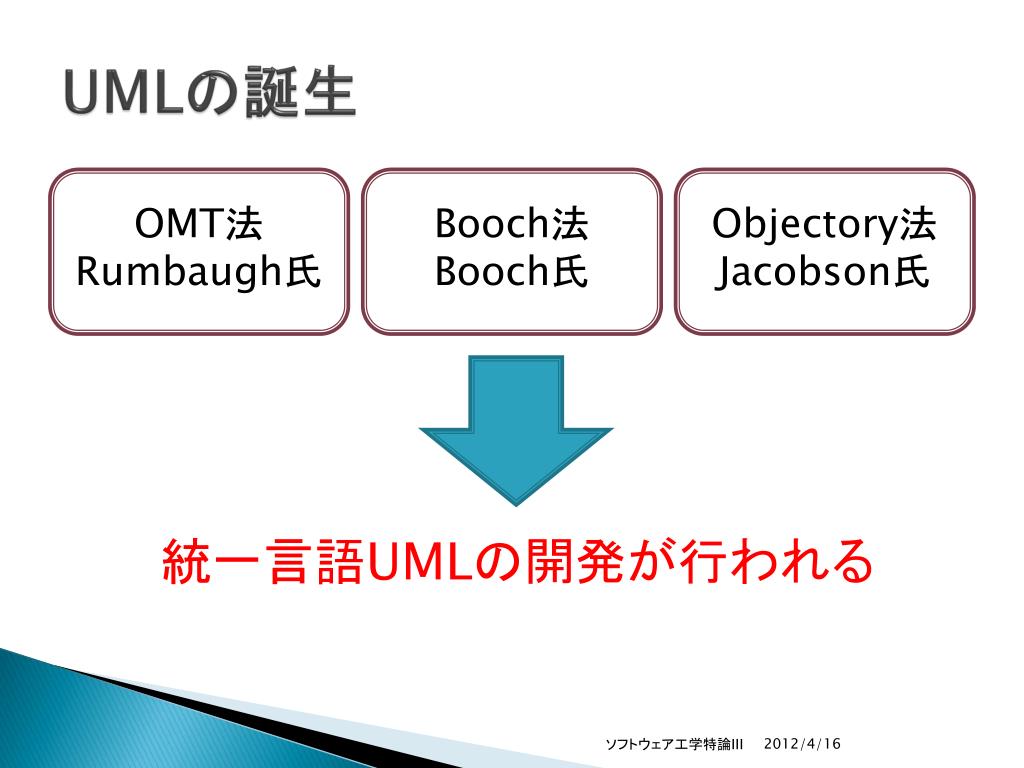 UMLの誕生

OMT法
Rumbaugh氏

Booch法
Booch氏

Objectory法
Jacobson氏

統一言語UMLの開発が行われる

ソフトウェア工学特論III 2012/4/16